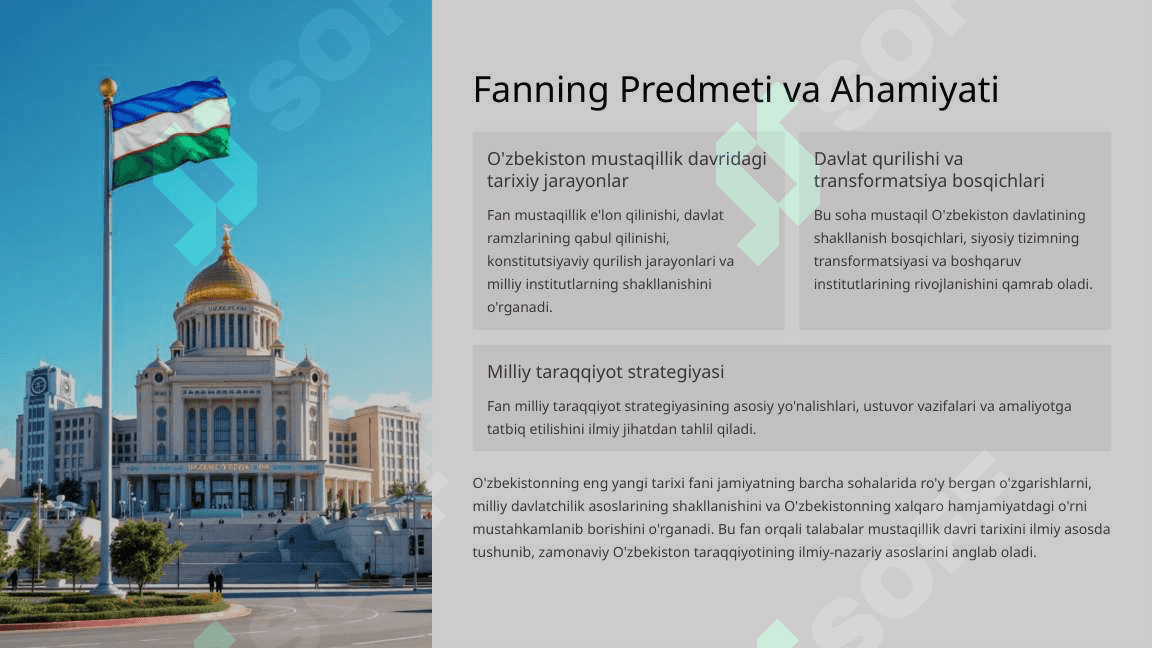 Fanning Predmeti va Ahamiyati

O'zbekiston mustaqillik davridagi tarixiy jarayonlar

Fan mustaqillik e'lon qilinishi, davlat ramzlarining qabul qilinishi, konstitutsiyaviy qurilish jarayonlari va milliy institutlarning shakllanishini o'rganadi.

Davlat qurilishi va transformatsiya bosqichlari

Bu soha mustaqil O'zbekiston davlatining shakllanish bosqichlari, siyosiy tizimning transformatsiyasi va boshqaruv institutlarining rivojlanishini qamrab oladi.

Milliy taraqqiyot strategiyasi

Fan milliy taraqqiyot strategiyasining asosiy yo'nalishlari, ustuvor vazifalari va amaliyotga tatbiq etilishini ilmiy jihatdan tahlil qiladi.

O'zbekistonning eng yangi tarixi fani jamiyatning barcha sohalarida ro'y bergan o'zgarishlarni, milliy davlatchilik asoslarining shakllanishini va O'zbekistonning xalqaro hamjamiyatdagi o'rni mustahkamlanib borishini o'rganadi. Bu fan orqali talabalar mustaqillik davri tarixini ilmiy asosda tushunib, zamonaviy O'zbekiston taraqqiyotining ilmiy-nazariy asoslarini anglab oladi.